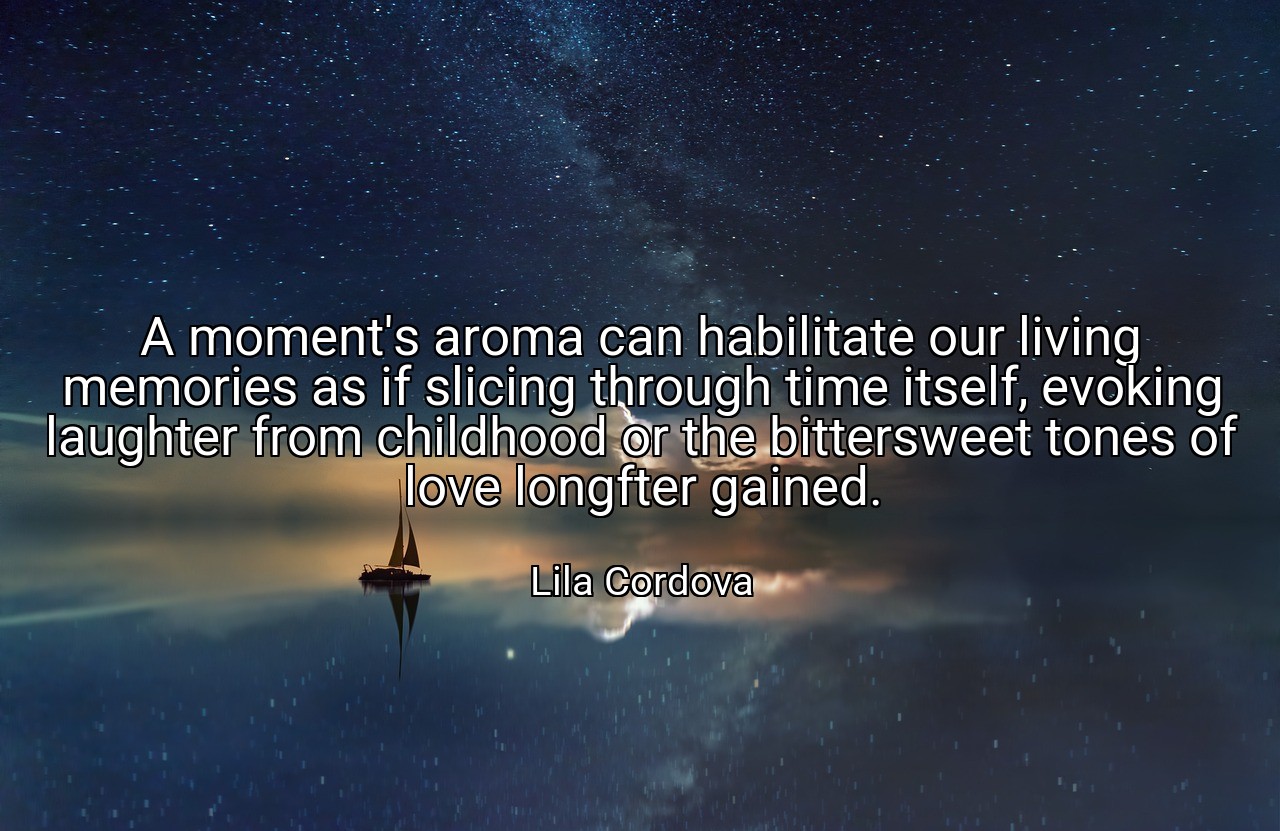 A moment's aroma can habilitate our living memories as if slicing through time itself, evoking laughter from childhood or the bittersweet tones of love longfter gained.

Lila Cordova